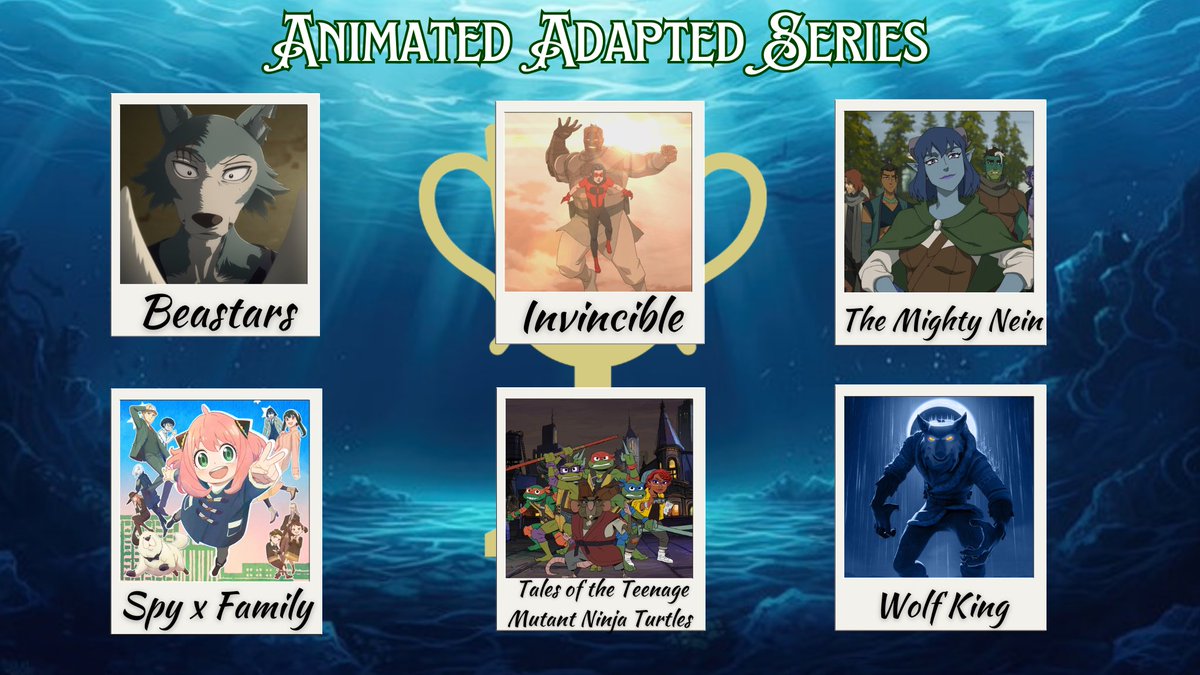 Animated Adapted Series

Beastars

Invincible

The Mighty Nein

Spy x Family

Tales of the Teenage Mutant Ninja Turtles

Wolf King